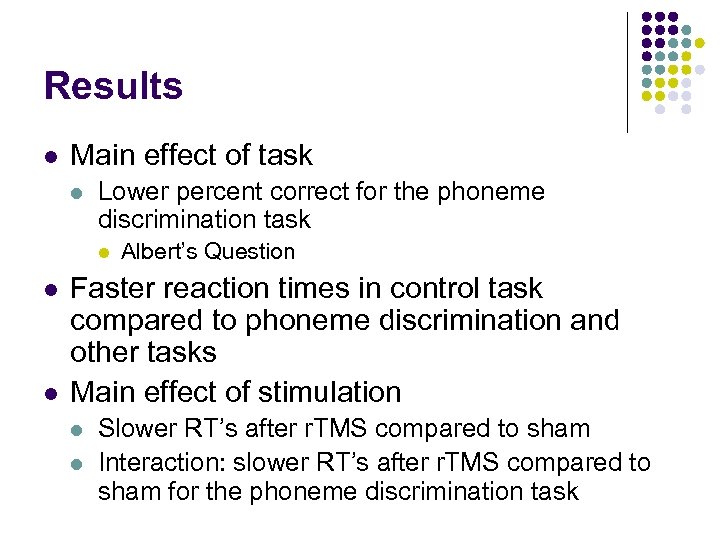 Results

- Main effect of task
  - Lower percent correct for the phoneme discrimination task
    - Albert's Question
- Faster reaction times in control task compared to phoneme discrimination and other tasks
- Main effect of stimulation
  - Slower RT's after rTMS compared to sham
  - Interaction: slower RT's after rTMS compared to sham for the phoneme discrimination task